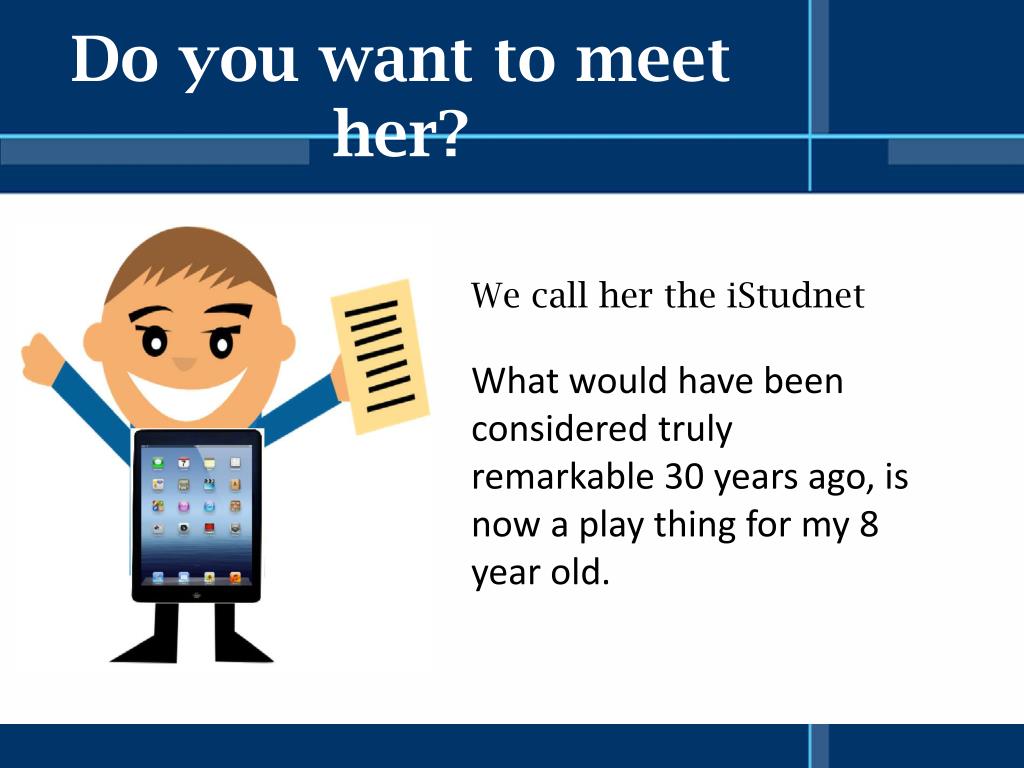 Do you want to meet her?

We call her the iStudnet

What would have been considered truly remarkable 30 years ago, is now a play thing for my 8 year old.